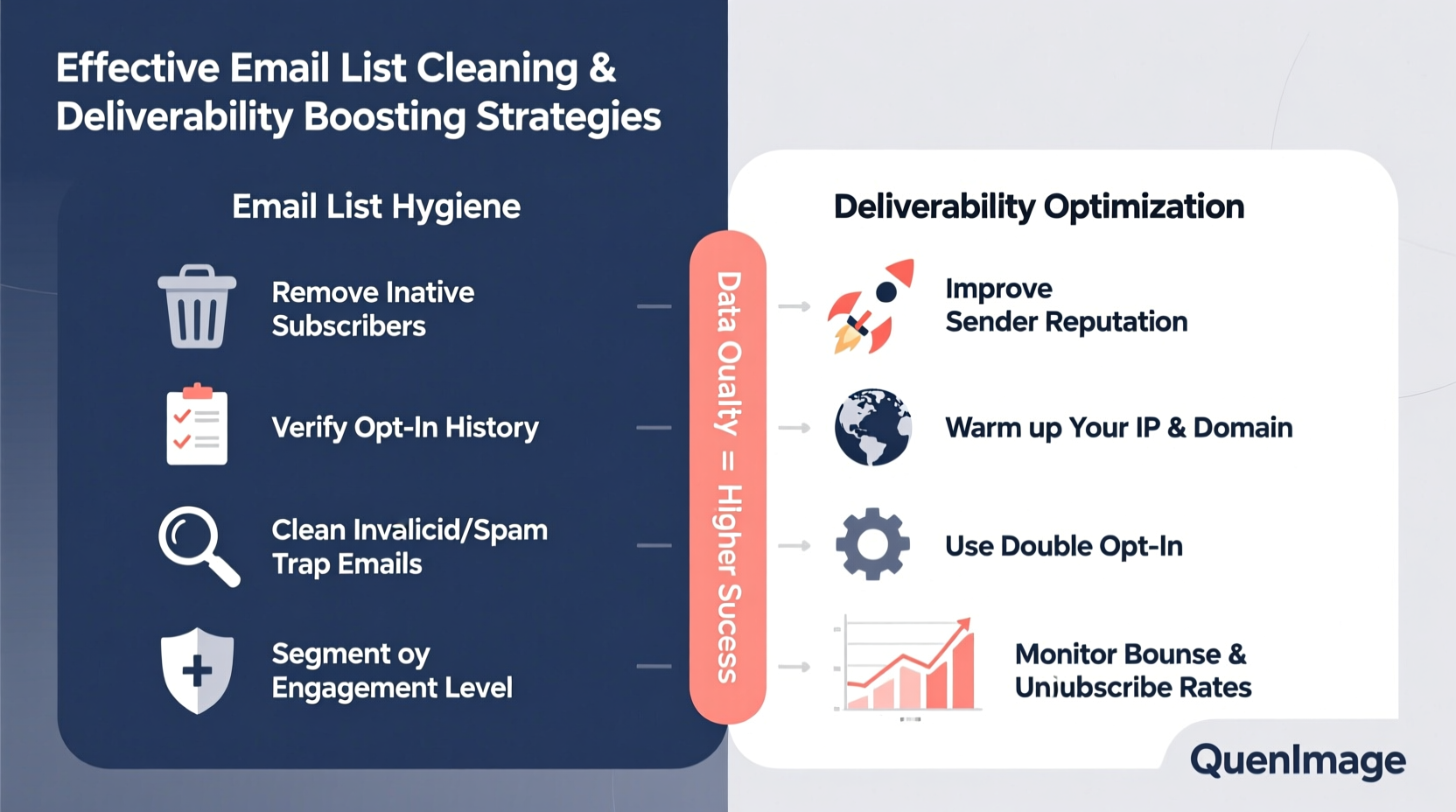 Effective Email List Cleaning & Deliverability Boosting Strategies

Email List Hygiene

Remove Inative Subscribers

Verify Opt-In History

Clean Invalicid/Spam Trap Emails

Segment oy Engagement Level

Data Quality = Higher Sucess

Deliverability Optimization

Improve Sender Reputation

Warm up Your IP & Domain

Use Double Opt-In

Monitor Bounse & Uniubscribe Rates

QuenImage